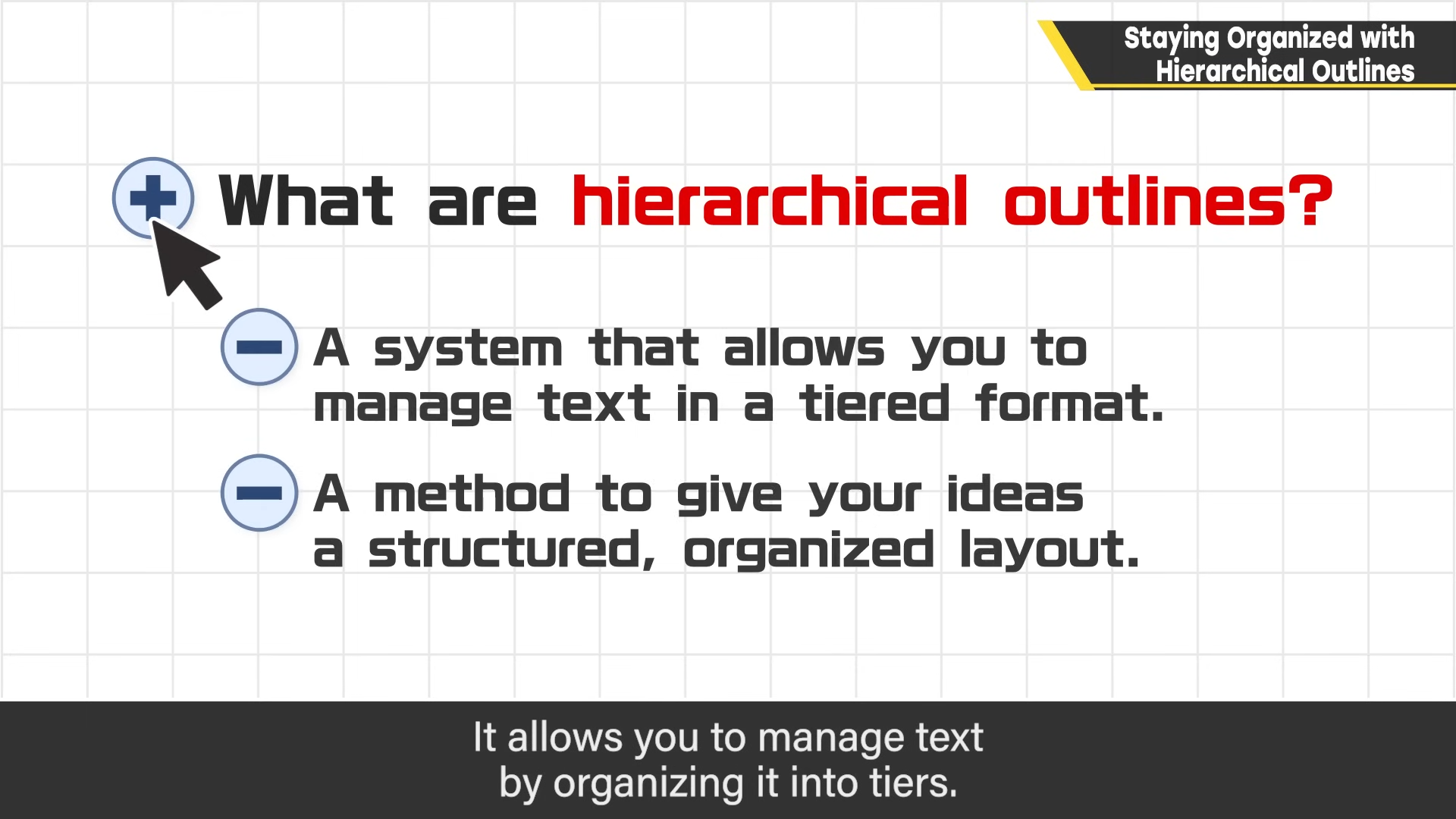 Staying Organized with Hierarchical Outlines

What are hierarchical outlines?

A system that allows you to manage text in a tiered format.

A method to give your ideas a structured, organized layout.

It allows you to manage text by organizing it into tiers.